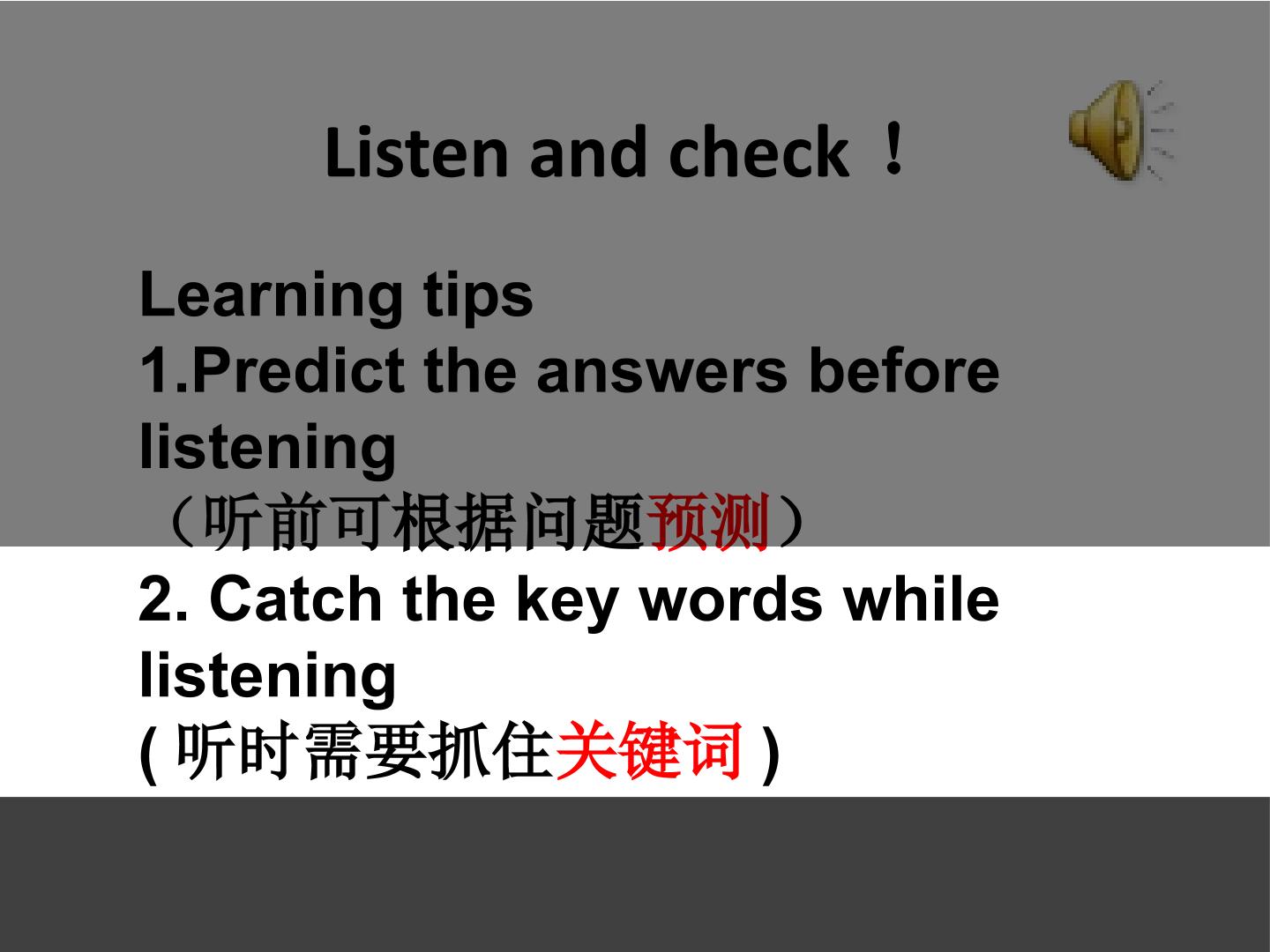 Listen and check！

Learning tips
1.Predict the answers before listening
（听前可根据问题预测）
2. Catch the key words while listening
(听时需要抓住关键词)